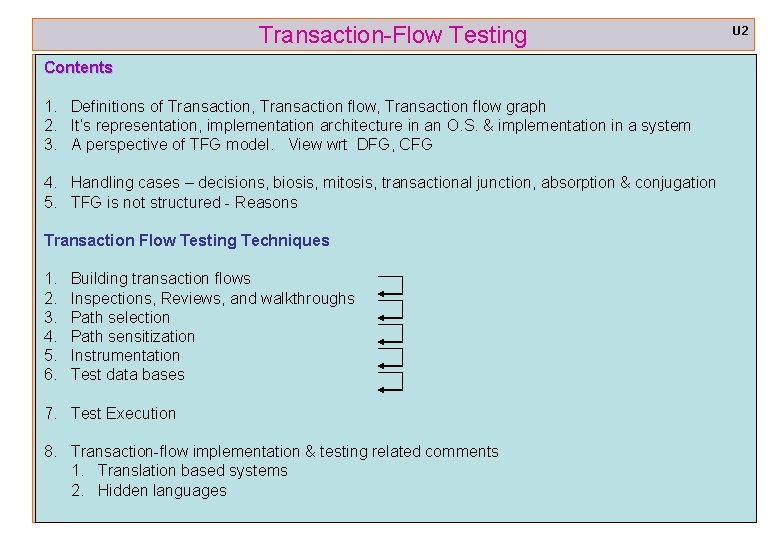 Transaction-Flow Testing

U2

Contents

1. Definitions of Transaction, Transaction flow, Transaction flow graph
2. It's representation, implementation architecture in an O.S. & implementation in a system
3. A perspective of TFG model. View wrt DFG, CFG

4. Handling cases – decisions, biosis, mitosis, transactional junction, absorption & conjugation
5. TFG is not structured - Reasons

Transaction Flow Testing Techniques

1. Building transaction flows
2. Inspections, Reviews, and walkthroughs
3. Path selection
4. Path sensitization
5. Instrumentation
6. Test data bases

7. Test Execution

8. Transaction-flow implementation & testing related comments
1. Translation based systems
2. Hidden languages